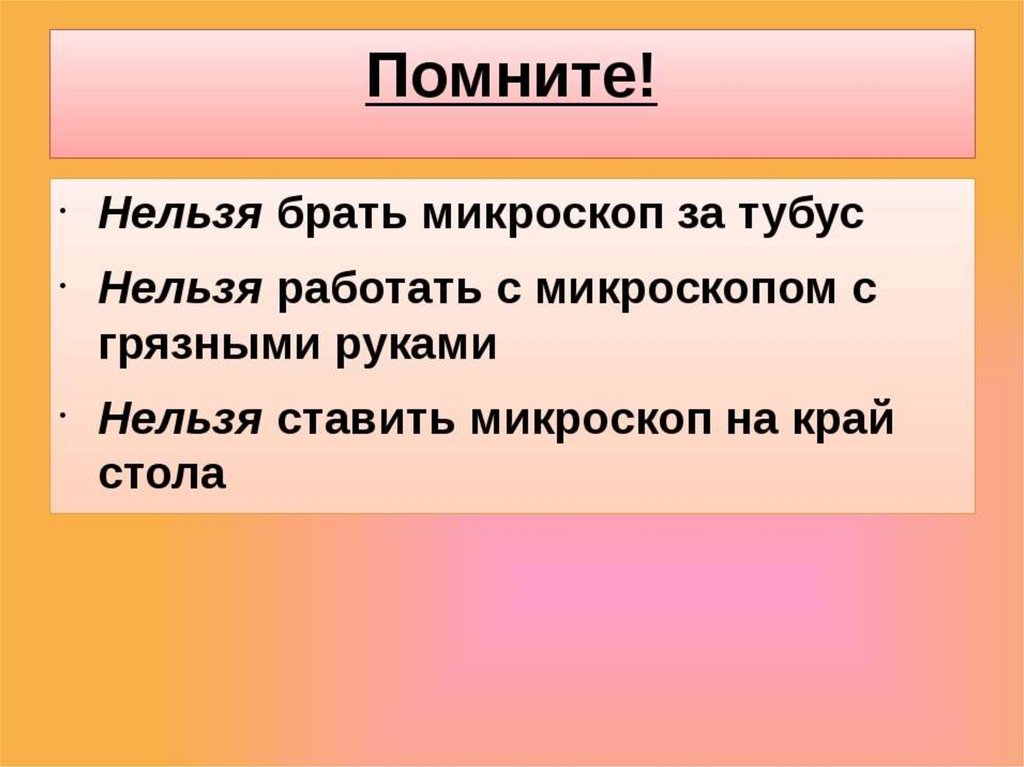 Помните!

· Нельзя брать микроскоп за тубус

· Нельзя работать с микроскопом с грязными руками

· Нельзя ставить микроскоп на край стола